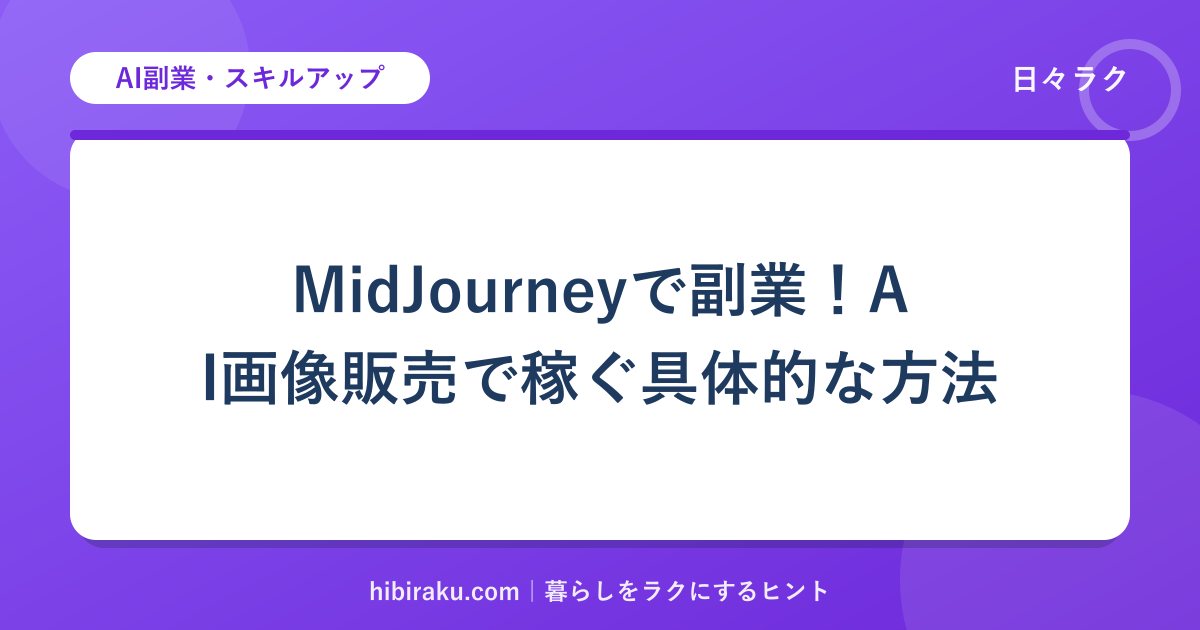 AI副業・スキルアップ

日々ラク

MidJourneyで副業！AI画像販売で稼ぐ具体的な方法

hibiraku.com｜暮らしをラクにするヒント